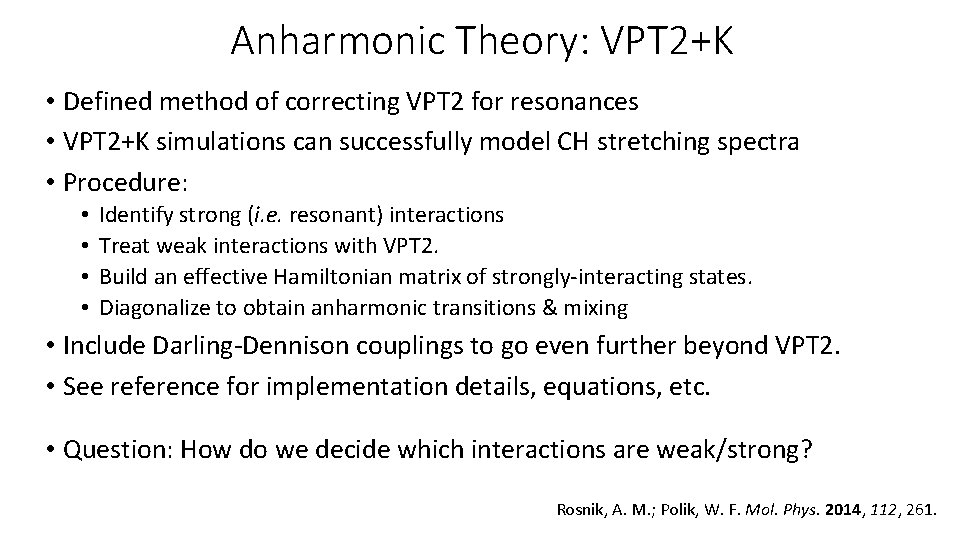 Anharmonic Theory: VPT2+K

• Defined method of correcting VPT2 for resonances
• VPT2+K simulations can successfully model CH stretching spectra
• Procedure:
  • Identify strong (i.e. resonant) interactions
  • Treat weak interactions with VPT2.
  • Build an effective Hamiltonian matrix of strongly-interacting states.
  • Diagonalize to obtain anharmonic transitions & mixing
• Include Darling-Dennison couplings to go even further beyond VPT2.
• See reference for implementation details, equations, etc.

• Question: How do we decide which interactions are weak/strong?

Rosnik, A. M.; Polik, W. F. Mol. Phys. 2014, 112, 261.